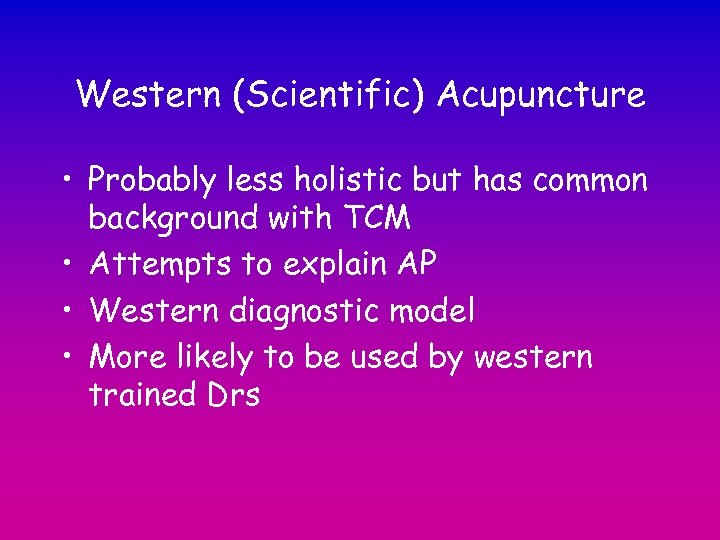 Western (Scientific) Acupuncture

• Probably less holistic but has common background with TCM
• Attempts to explain AP
• Western diagnostic model
• More likely to be used by western trained Drs